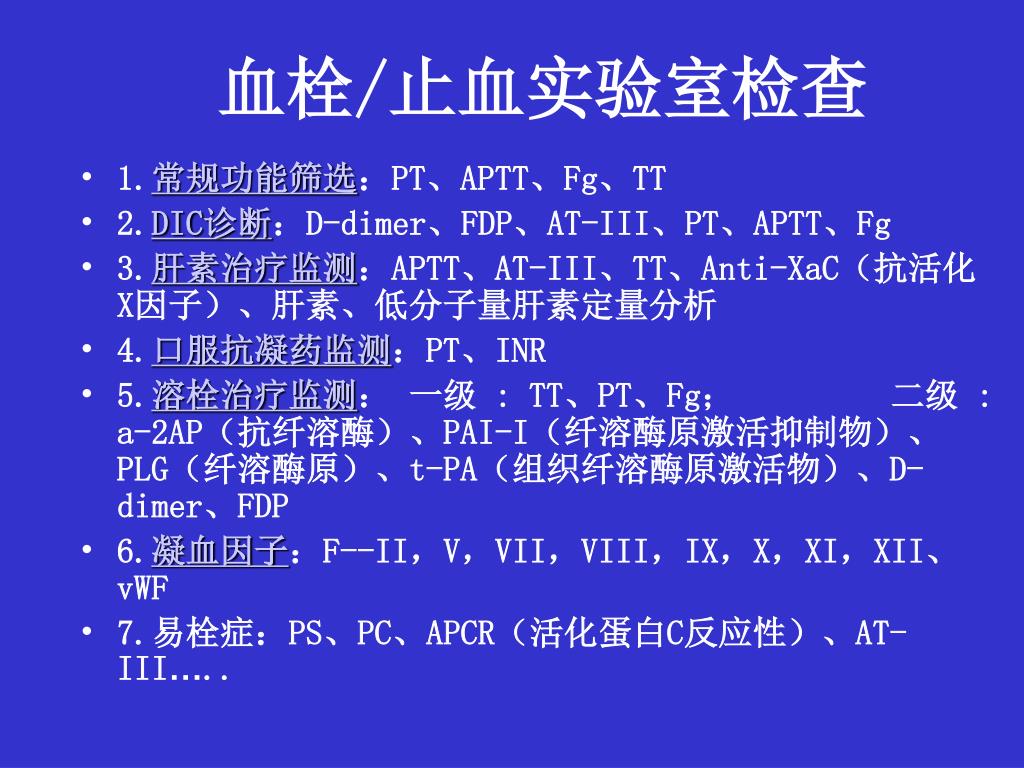 血栓/止血实验室检查

• 1.常规功能筛选：PT、APTT、Fg、TT
• 2.DIC诊断：D-dimer、FDP、AT-III、PT、APTT、Fg
• 3.肝素治疗监测：APTT、AT-III、TT、Anti-XaC（抗活化X因子）、肝素、低分子量肝素定量分析
• 4.口服抗凝药监测：PT、INR
• 5.溶栓治疗监测： 一级 : TT、PT、Fg; 二级 : a-2AP（抗纤溶酶）、PAI-I（纤溶酶原激活抑制物）、PLG（纤溶酶原）、t-PA（组织纤溶酶原激活物）、D-dimer、FDP
• 6.凝血因子：F--II，V，VII，VIII，IX，X，XI，XII、vWF
• 7.易栓症：PS、PC、APCR（活化蛋白C反应性）、AT-III…..